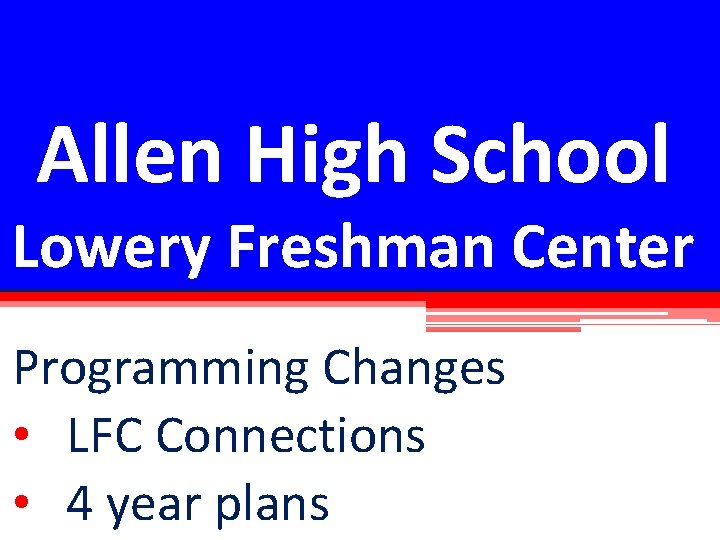 Allen High School
Lowery Freshman Center

Programming Changes
• LFC Connections
• 4 year plans